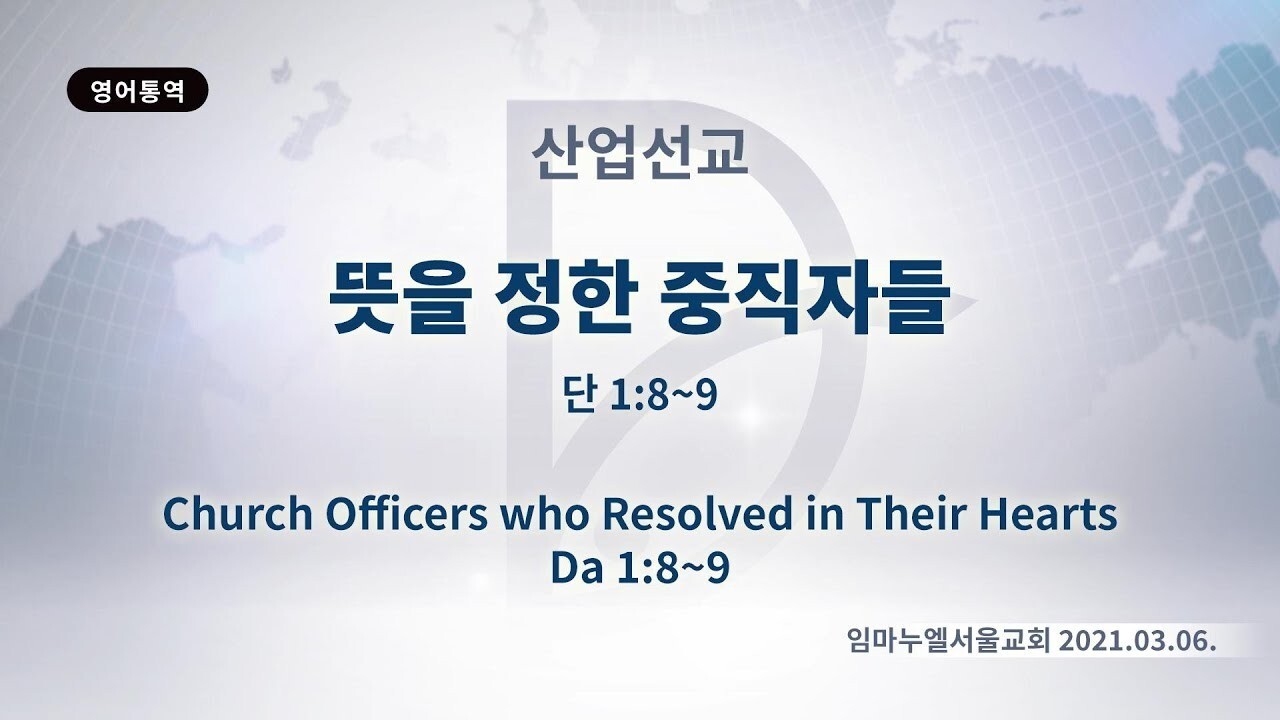 영어통역

산업선교

뜻을 정한 중직자들

단 1:8~9

Church Officers who Resolved in Their Hearts
Da 1:8~9

임마누엘서울교회 2021.03.06.